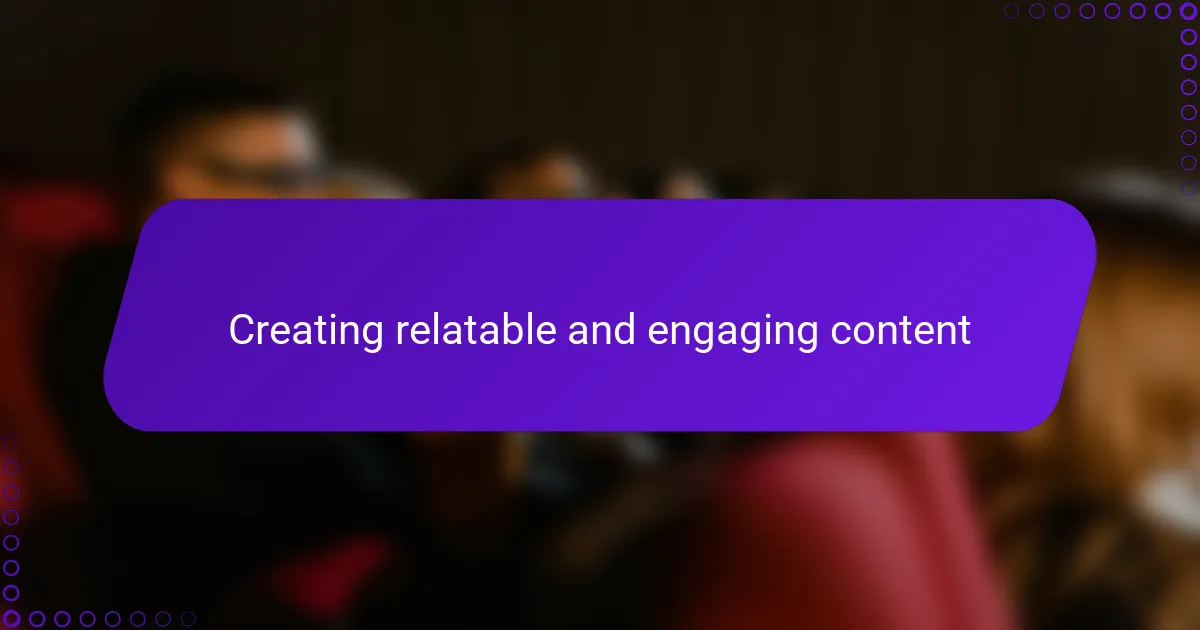 Creating relatable and engaging content